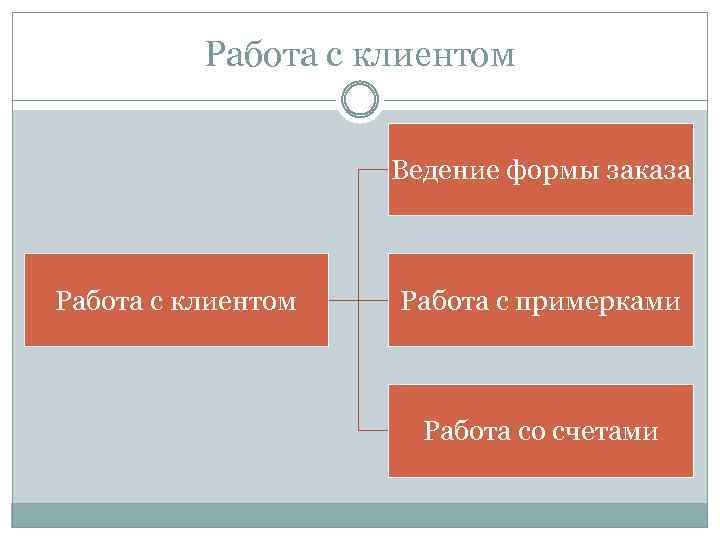 Работа с клиентом

Работа с клиентом

Ведение формы заказа

Работа с примерками

Работа со счетами